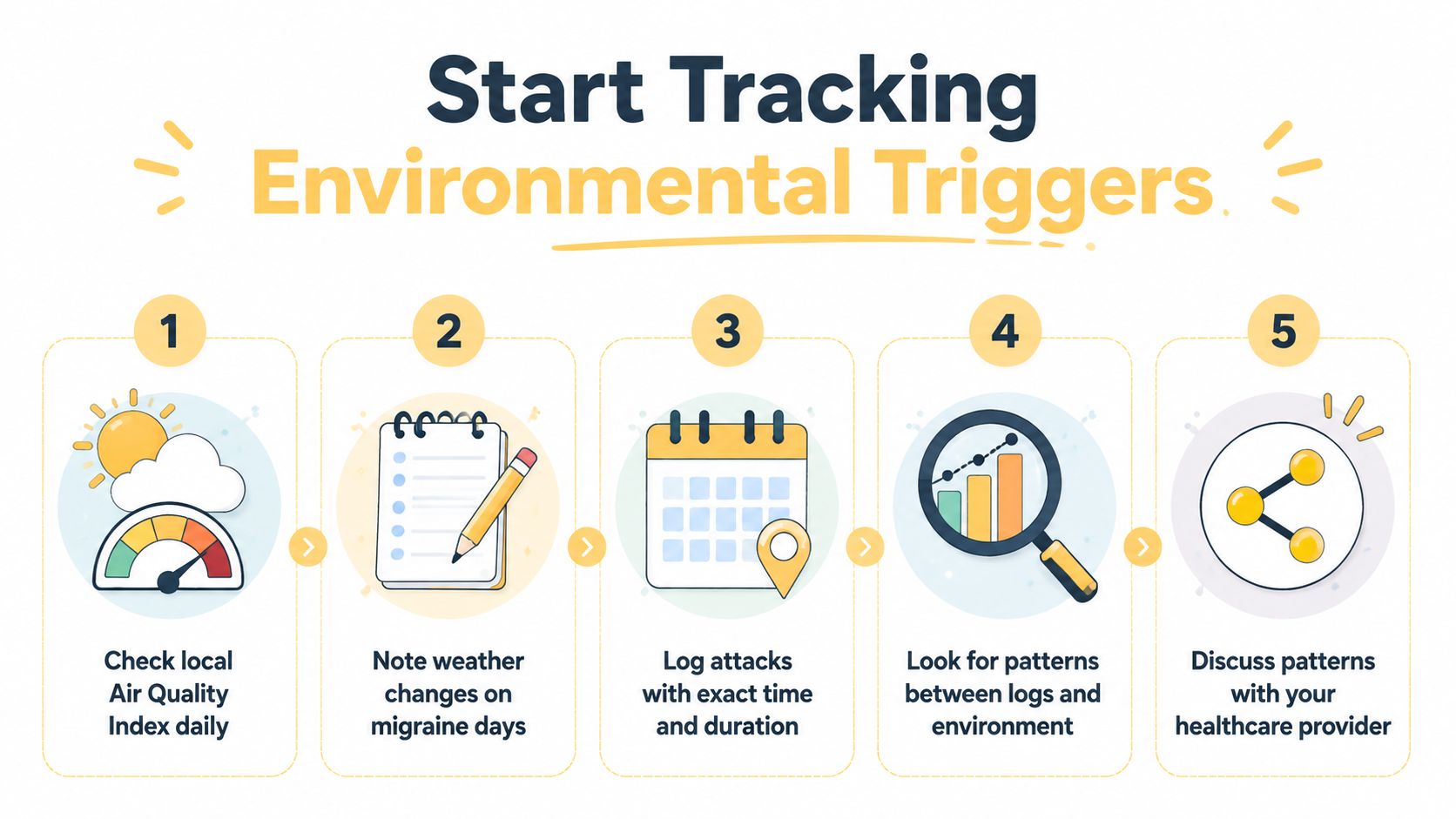 Start Tracking
Environmental Triggers

1
Check local Air Quality Index daily

2
Note weather changes on migraine days

3
Log attacks with exact time and duration

4
Look for patterns between logs and environment

5
Discuss patterns with your healthcare provider